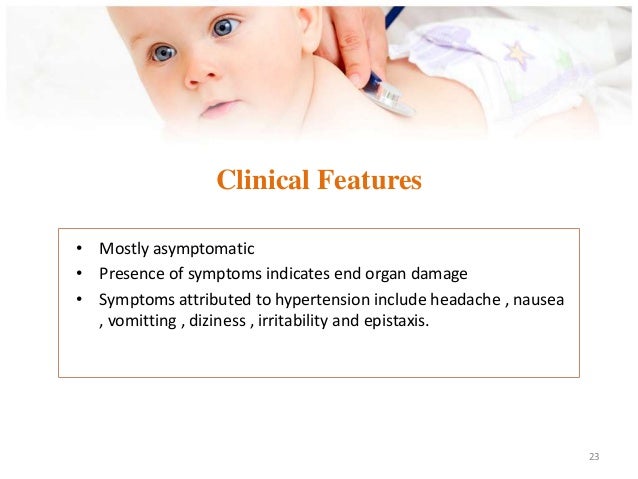 Clinical Features

• Mostly asymptomatic
• Presence of symptoms indicates end organ damage
• Symptoms attributed to hypertension include headache , nausea , vomitting , diziness , irritability and epistaxis.

23